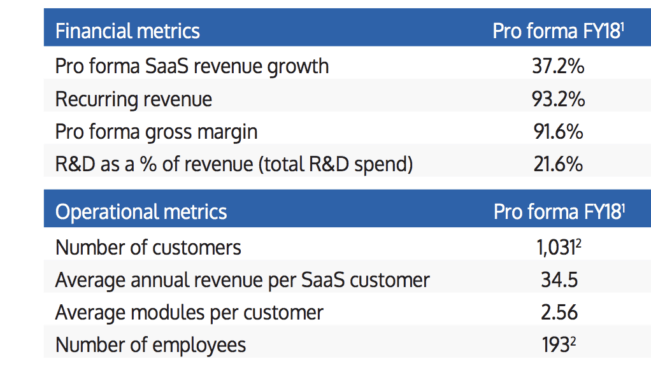 | Financial metrics | Pro forma FY18$^1$ |
|---|---|
| Pro forma SaaS revenue growth | 37.2% |
| Recurring revenue | 93.2% |
| Pro forma gross margin | 91.6% |
| R&D as a % of revenue (total R&D spend) | 21.6% |

| Operational metrics | Pro forma FY18$^1$ |
|---|---|
| Number of customers | 1,031$^2$ |
| Average annual revenue per SaaS customer | 34.5 |
| Average modules per customer | 2.56 |
| Number of employees | 193$^2$ |